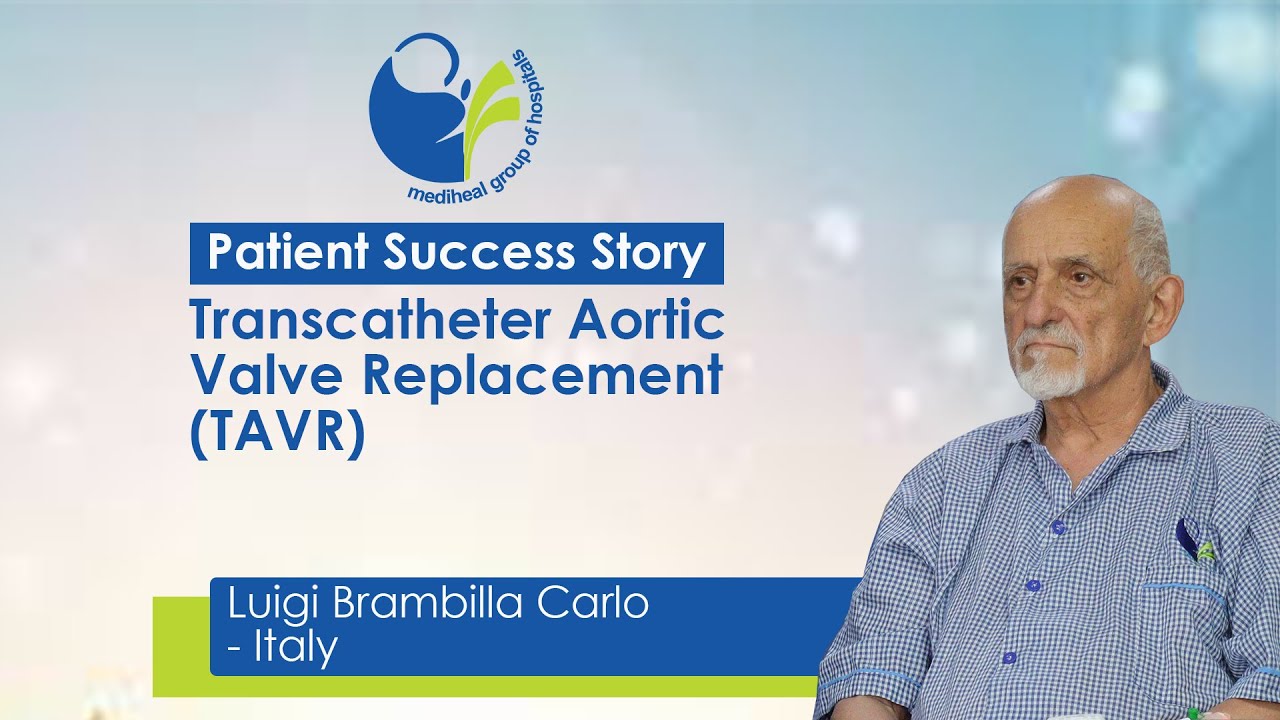 mediheal group of hospitals

Patient Success Story

Transcatheter Aortic Valve Replacement (TAVR)

Luigi Brambilla Carlo - Italy